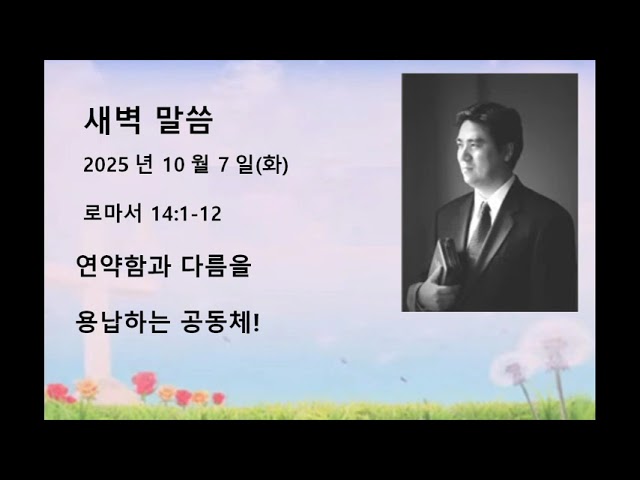 새벽 말씀

2025 년 10 월 7 일(화)

로마서 14:1-12

연약함과 다름을

용납하는 공동체!